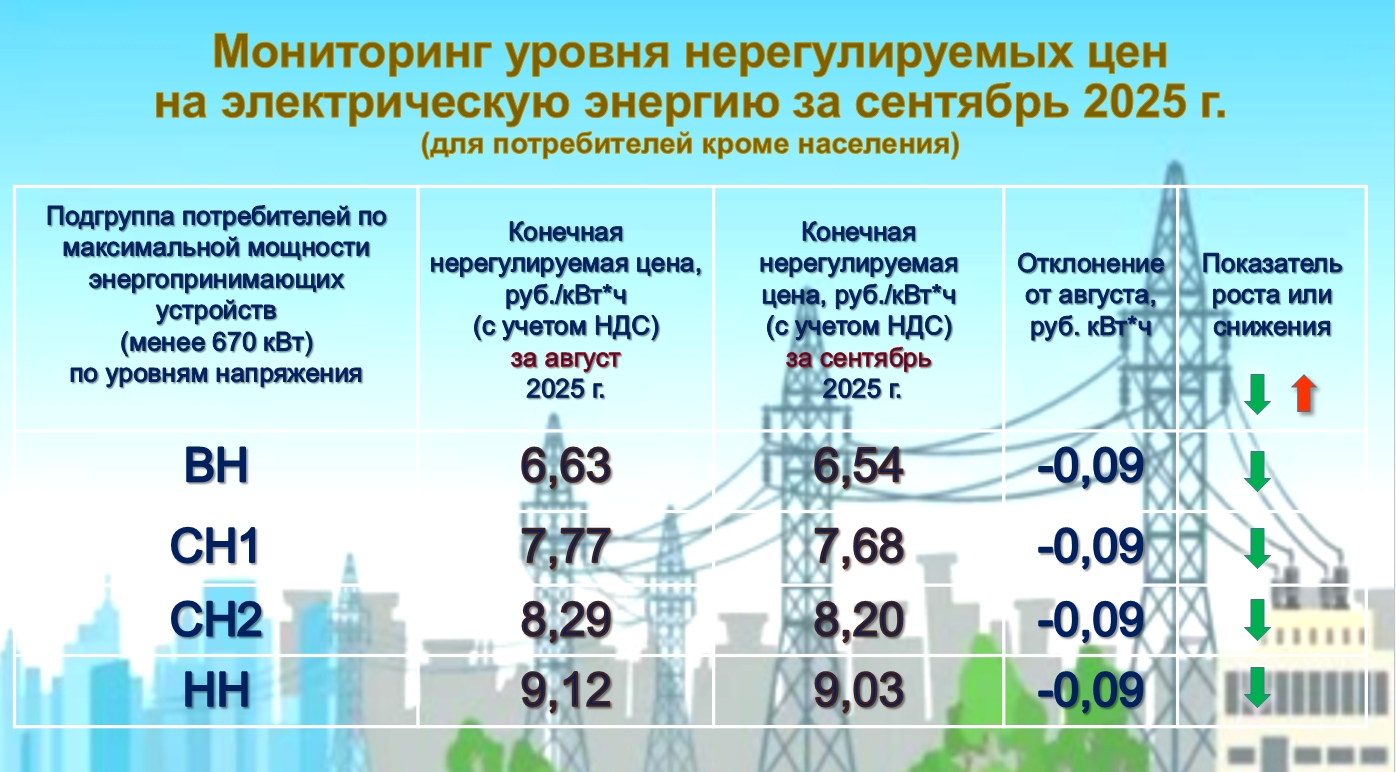 Мониторинг уровня нерегулируемых цен на электрическую энергию за сентябрь 2025 г.
(для потребителей кроме населения)

| Подгруппа потребителей по максимальной мощности энергопринимающих устройств (менее 670 кВт) по уровням напряжения | Конечная нерегулируемая цена, руб./кВт*ч (с учетом НДС) за август 2025 г. | Конечная нерегулируемая цена, руб./кВт*ч (с учетом НДС) за сентябрь 2025 г. | Отклонение от августа, руб. кВт*ч | Показатель роста или снижения |
|---|---|---|---|---|
| ВН | 6,63 | 6,54 | -0,09 | |
| СН1 | 7,77 | 7,68 | -0,09 | |
| СН2 | 8,29 | 8,20 | -0,09 | |
| НН | 9,12 | 9,03 | -0,09 | |